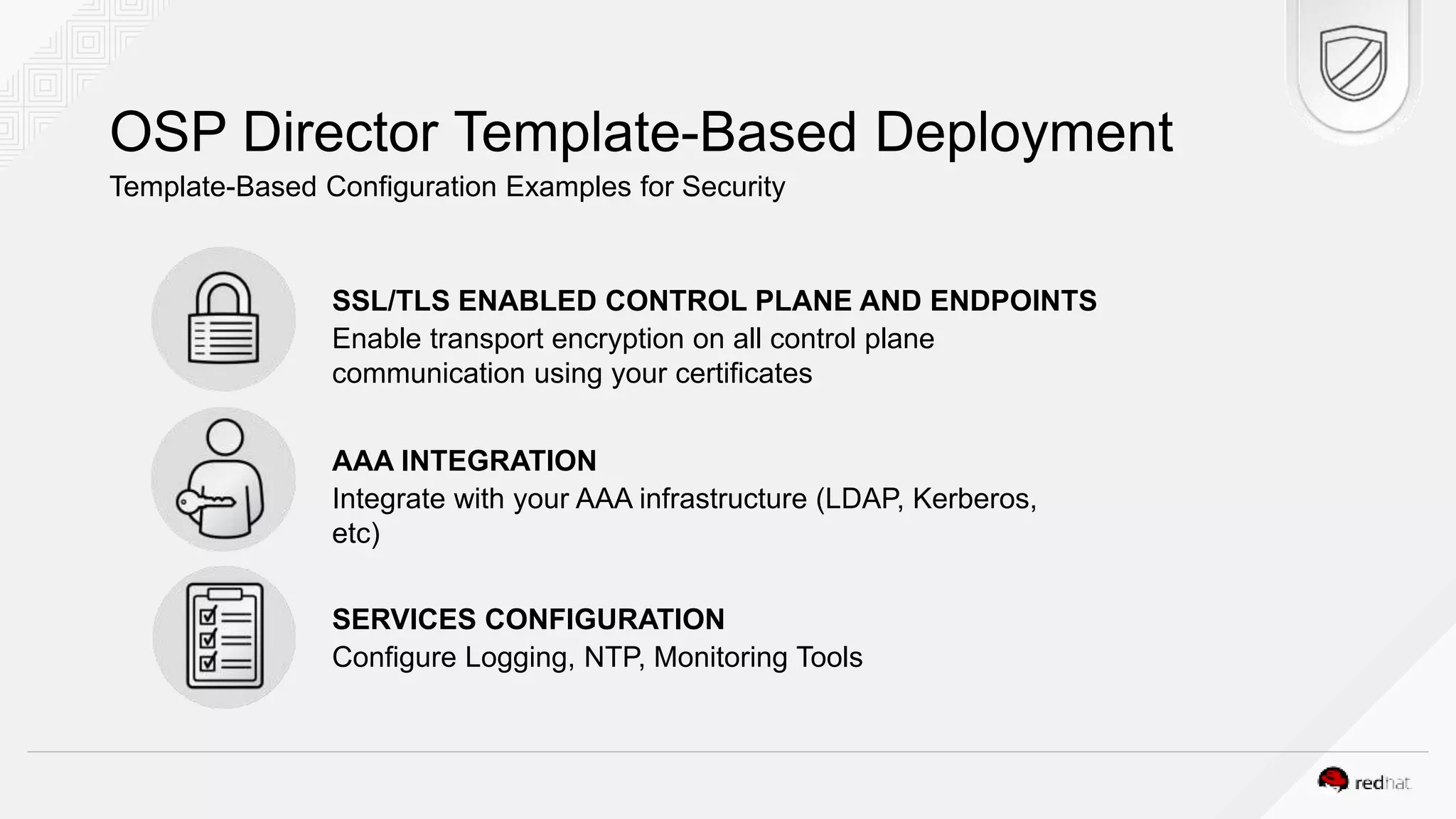 OSP Director Template-Based Deployment
Template-Based Configuration Examples for Security

SSL/TLS ENABLED CONTROL PLANE AND ENDPOINTS
Enable transport encryption on all control plane communication using your certificates

AAA INTEGRATION
Integrate with your AAA infrastructure (LDAP, Kerberos, etc)

SERVICES CONFIGURATION
Configure Logging, NTP, Monitoring Tools

redhat